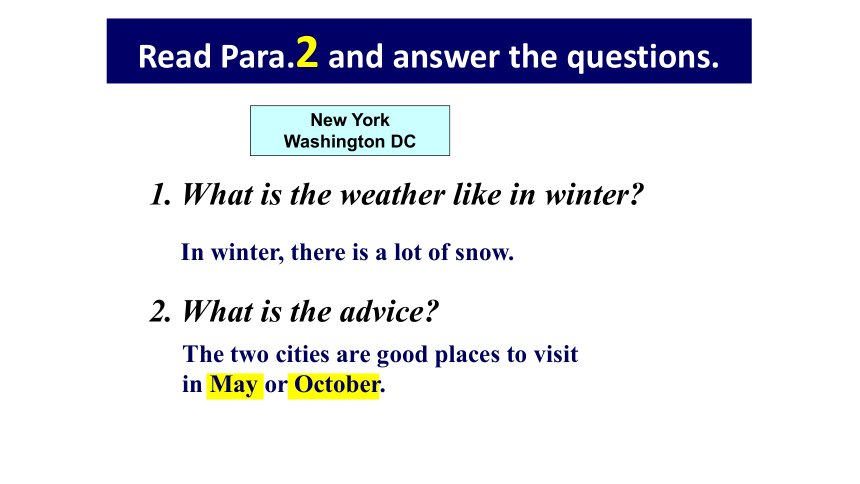 Read Para.2 and answer the questions.

New York
Washington DC

1. What is the weather like in winter?

In winter, there is a lot of snow.

2. What is the advice?

The two cities are good places to visit in May or October.